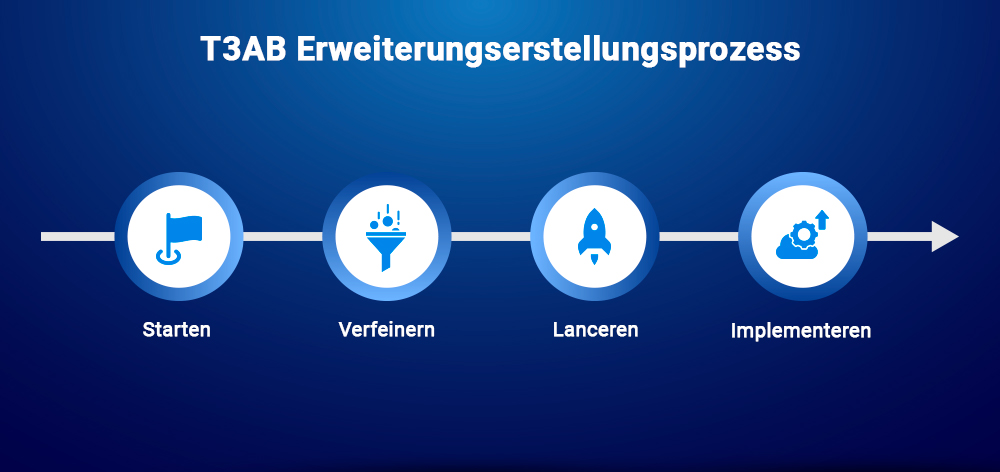 T3AB Erweiterungserstellungsprozess

Starten

Verfeinern

Lanceren

Implementeren